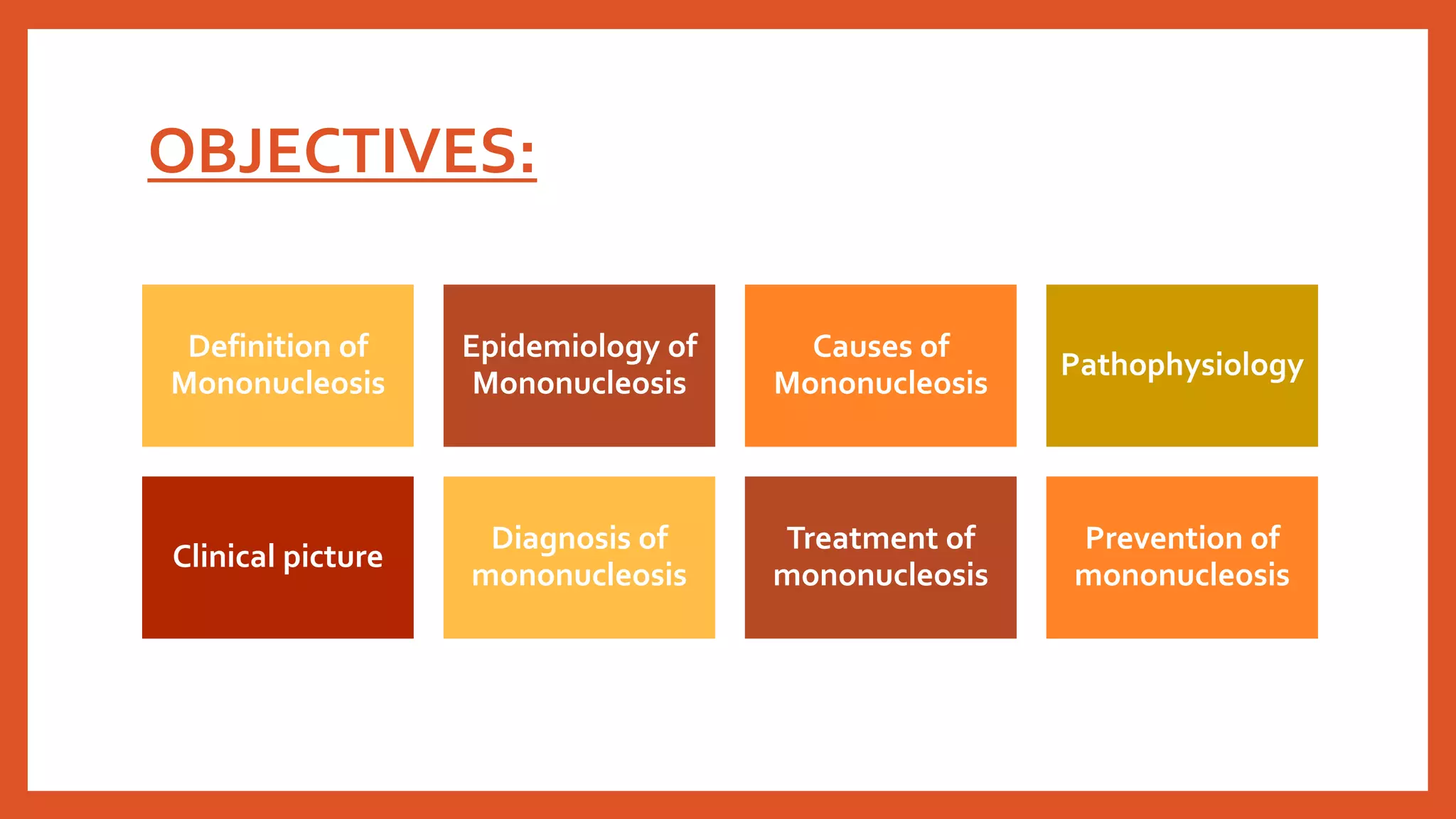 OBJECTIVES:

Definition of Mononucleosis

Epidemiology of Mononucleosis

Causes of Mononucleosis

Pathophysiology

Clinical picture

Diagnosis of mononucleosis

Treatment of mononucleosis

Prevention of mononucleosis